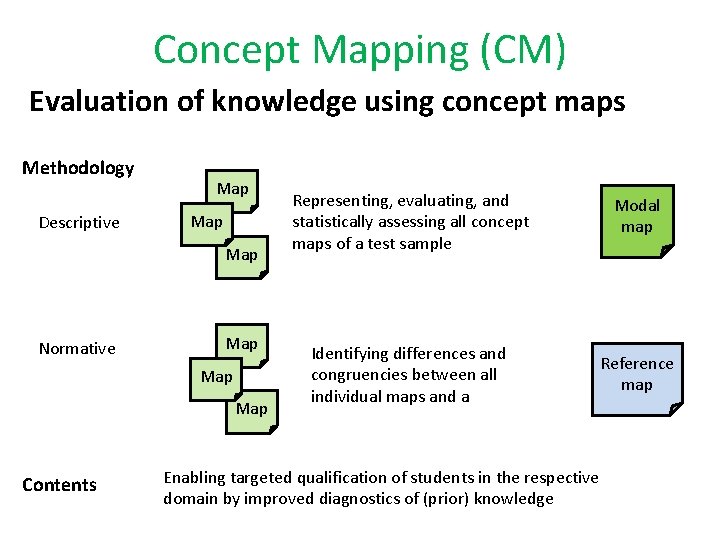 Concept Mapping (CM)

Evaluation of knowledge using concept maps

Methodology

Descriptive

Map
Map
Map

Representing, evaluating, and statistically assessing all concept maps of a test sample

Modal map

Normative

Map
Map
Map

Identifying differences and congruencies between all individual maps and a

Reference map

Contents

Enabling targeted qualification of students in the respective domain by improved diagnostics of (prior) knowledge